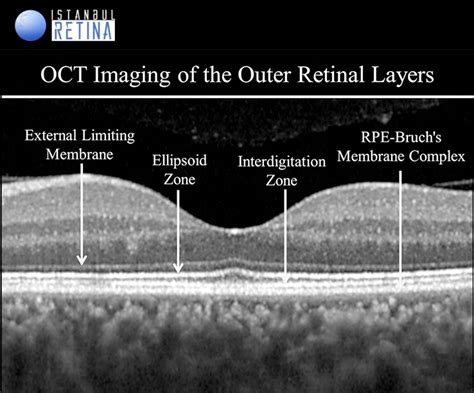 ISTANBUL
RETINA

OCT Imaging of the Outer Retinal Layers

External Limiting Membrane

Ellipsoid Zone

Interdigitation Zone

RPE-Bruch's Membrane Complex